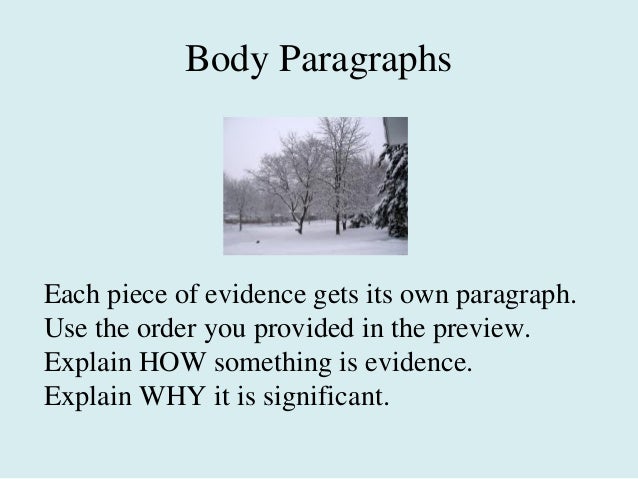 Body Paragraphs

Each piece of evidence gets its own paragraph.
Use the order you provided in the preview.
Explain HOW something is evidence.
Explain WHY it is significant.